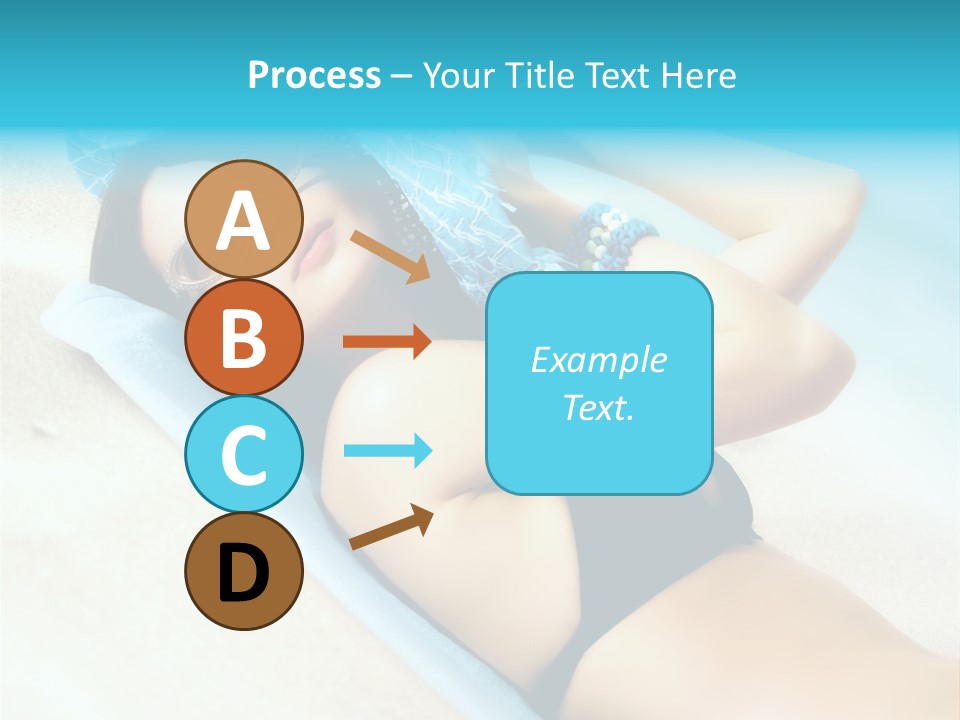 Process – Your Title Text Here

A
B
C
D

Example Text.